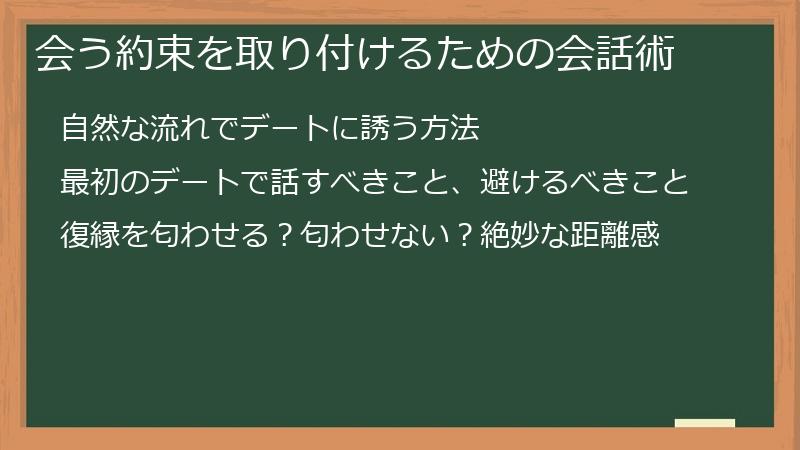 会う約束を取り付けるための会話術

自然な流れでデートに誘う方法

最初のデートで話すべきこと、避けるべきこと

復縁を匂わせる？匂わせない？絶妙な距離感